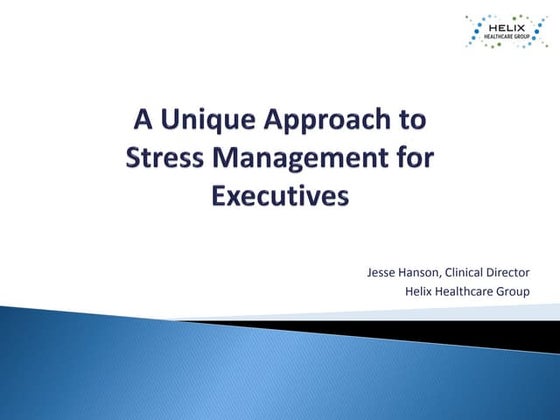 HELIX
HEALTHCARE GROUP

A Unique Approach to Stress Management for Executives

Jesse Hanson, Clinical Director
Helix Healthcare Group